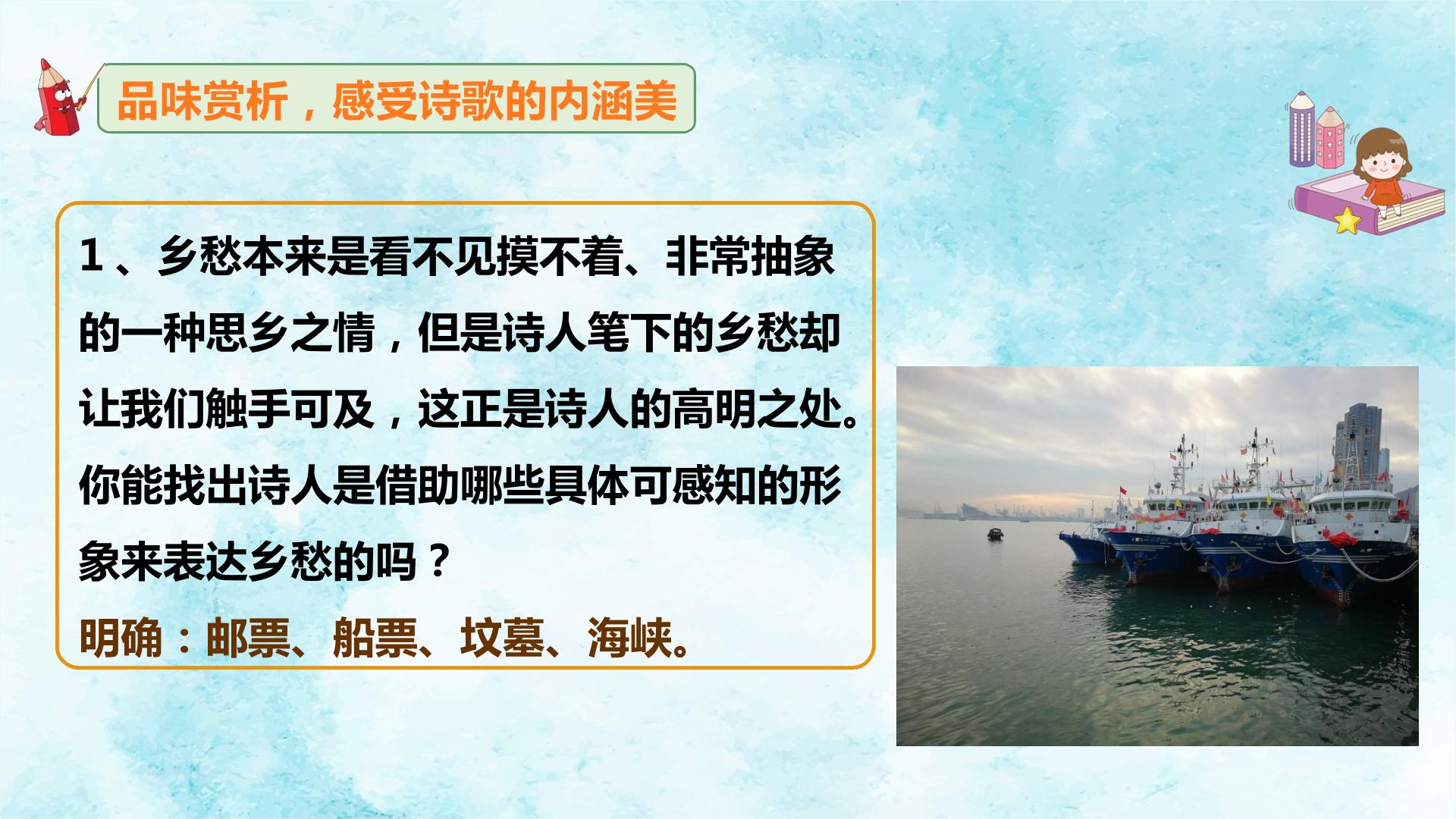 品味赏析，感受诗歌的内涵美

1、乡愁本来是看不见摸不着、非常抽象的一种思乡之情，但是诗人笔下的乡愁却让我们触手可及，这正是诗人的高明之处。你能找出诗人是借助哪些具体可感知的形象来表达乡愁的吗？

明确：邮票、船票、坟墓、海峡。